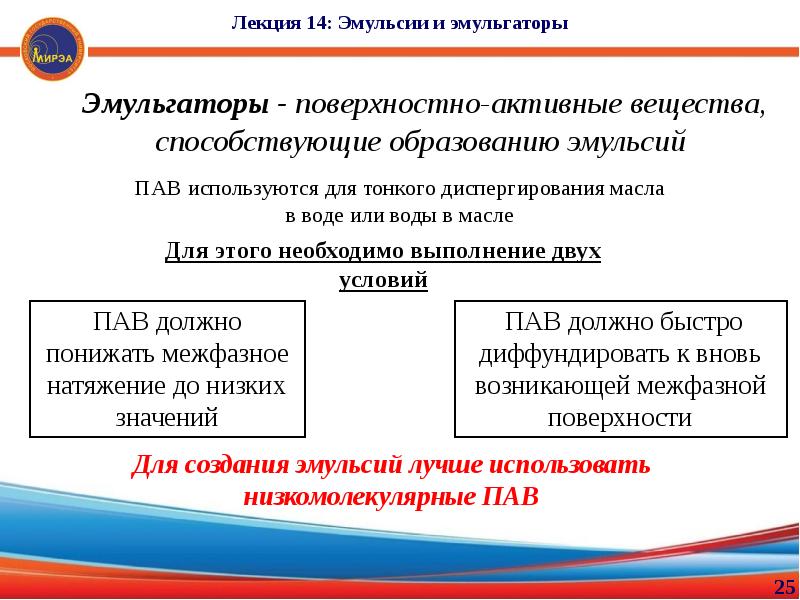 МИРЭА

Лекция 14: Эмульсии и эмульгаторы

Эмульгаторы - поверхностно-активные вещества, способствующие образованию эмульсий

ПАВ используются для тонкого диспергирования масла в воде или воды в масле

Для этого необходимо выполнение двух условий

ПАВ должно понижать межфазное натяжение до низких значений

ПАВ должно быстро диффундировать к вновь возникающей межфазной поверхности

Для создания эмульсий лучше использовать низкомолекулярные ПАВ

25